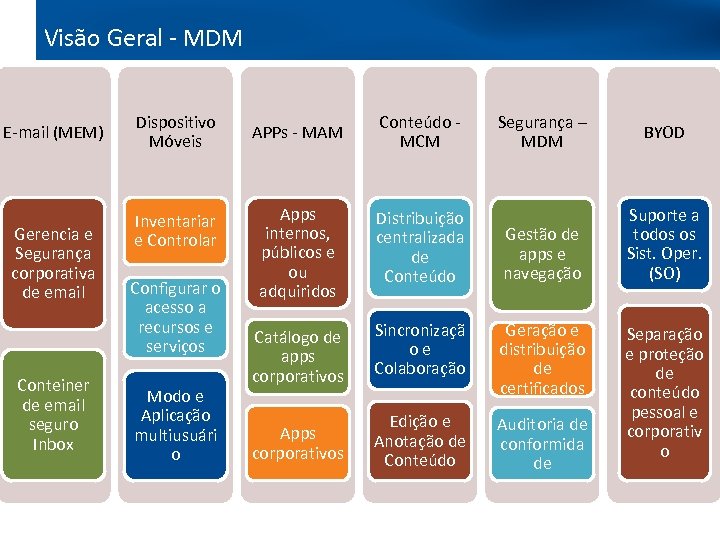 Visão Geral - MDM

E-mail (MEM)

Gerencia e Segurança corporativa de email

Conteiner de email seguro Inbox

Dispositivo Móveis

Inventariar e Controlar

Configurar o acesso a recursos e serviços

Modo e Aplicação multiusuári o

APPs - MAM

Apps internos, públicos e ou adquiridos

Catálogo de apps corporativos

Apps corporativos

Conteúdo - MCM

Distribuição centralizada de Conteúdo

Sincronizaçã o e Colaboração

Edição e Anotação de Conteúdo

Segurança – MDM

Gestão de apps e navegação

Geração e distribuição de certificados

Auditoria de conformida de

BYOD

Suporte a todos os Sist. Oper. (SO)

Separação e proteção de conteúdo pessoal e corporativ o